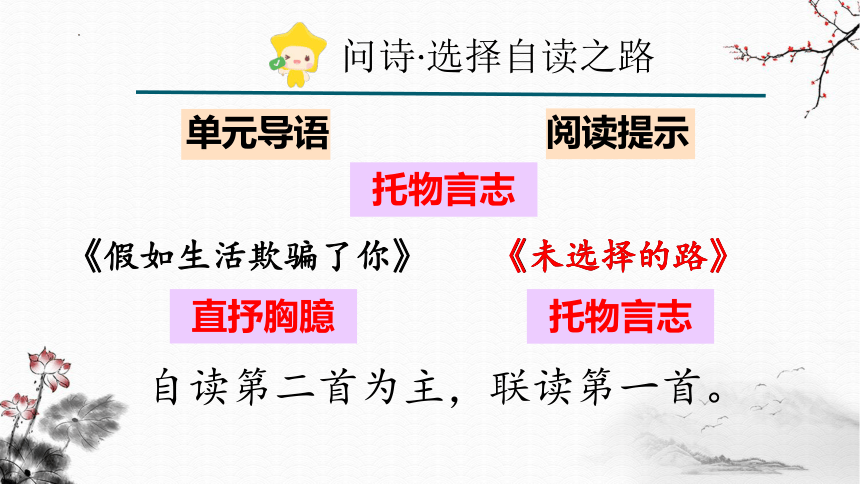 问诗·选择自读之路

单元导语

阅读提示

托物言志

《假如生活欺骗了你》

《未选择的路》

直抒胸臆

托物言志

自读第二首为主，联读第一首。